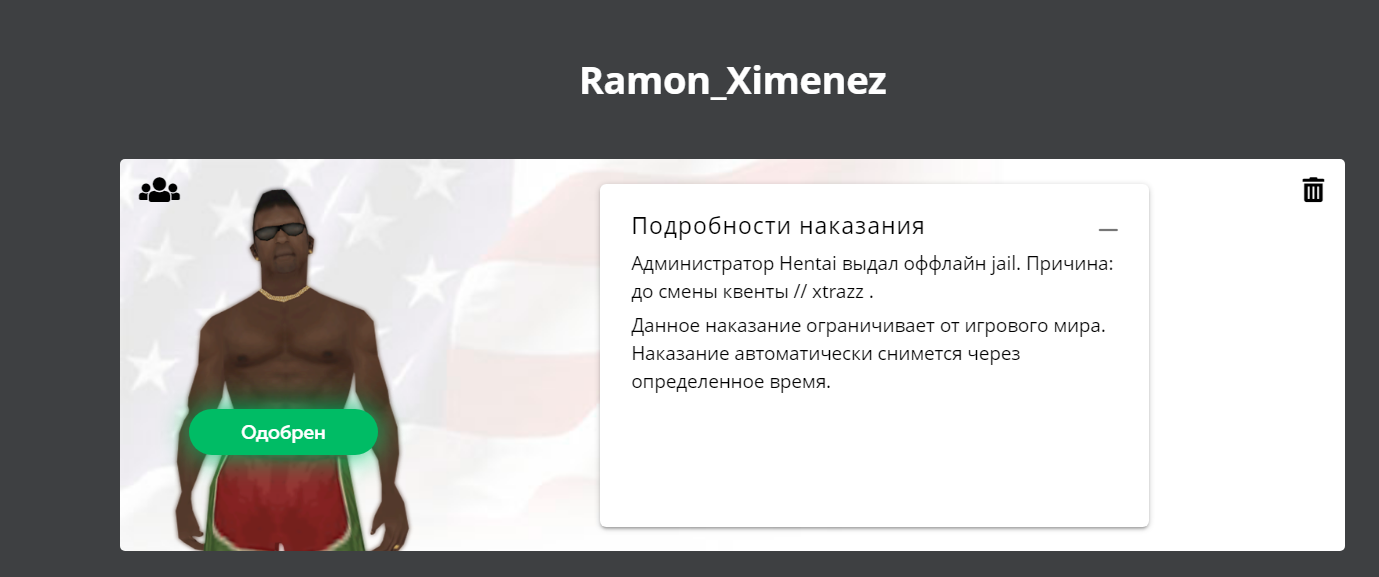 Ramon_Ximenez

Одобрен

Подробности наказания —

Администратор Hentai выдал оффлайн jail. Причина: до смены квенты // xtrazz .

Данное наказание ограничивает от игрового мира. Наказание автоматически снимется через определенное время.